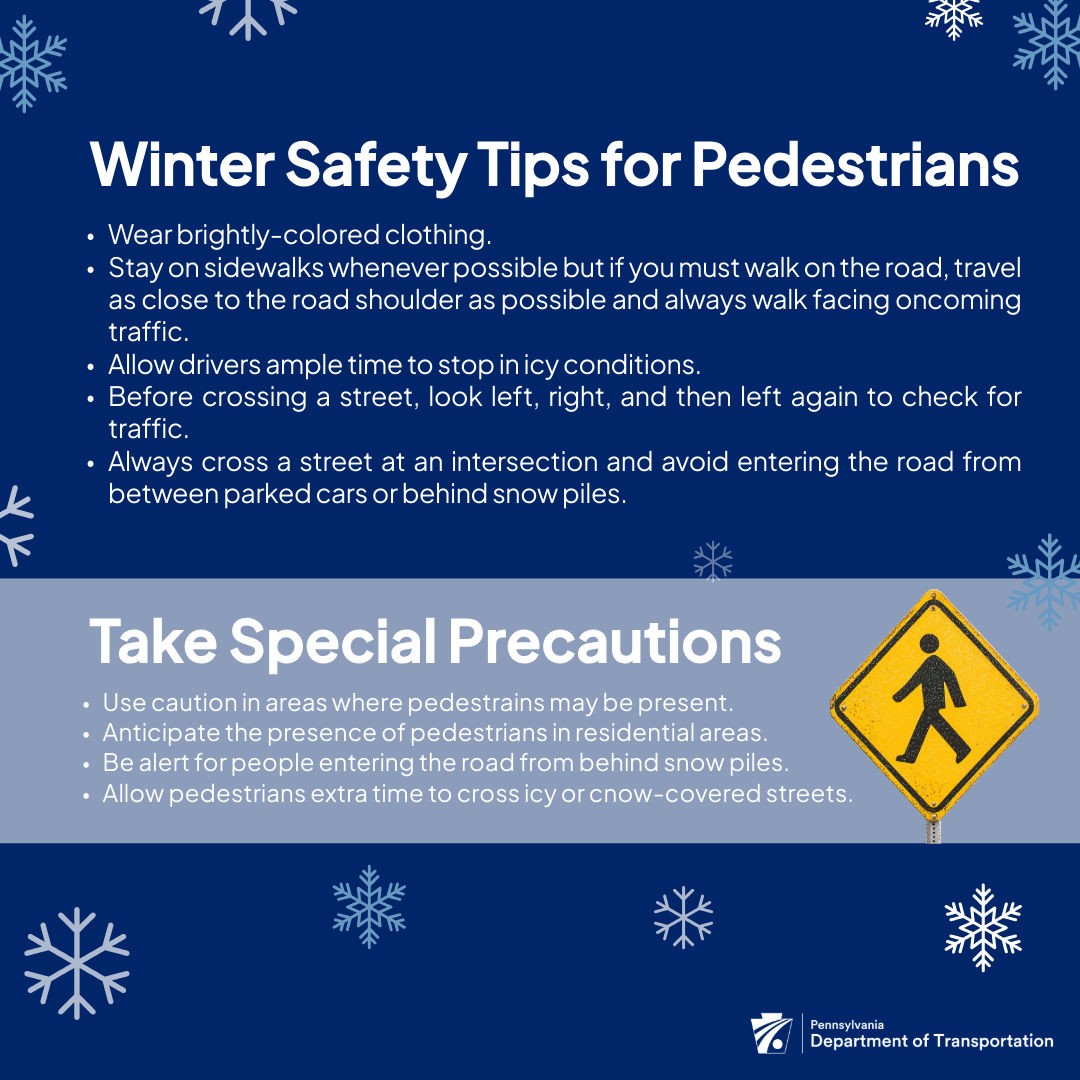 Winter Safety Tips for Pedestrians

• Wear brightly-colored clothing.
• Stay on sidewalks whenever possible but if you must walk on the road, travel as close to the road shoulder as possible and always walk facing oncoming traffic.
• Allow drivers ample time to stop in icy conditions.
• Before crossing a street, look left, right, and then left again to check for traffic.
• Always cross a street at an intersection and avoid entering the road from between parked cars or behind snow piles.

Take Special Precautions

• Use caution in areas where pedestrains may be present.
• Anticipate the presence of pedestrians in residential areas.
• Be alert for people entering the road from behind snow piles.
• Allow pedestrians extra time to cross icy or cnow-covered streets.

Pennsylvania
Department of Transportation